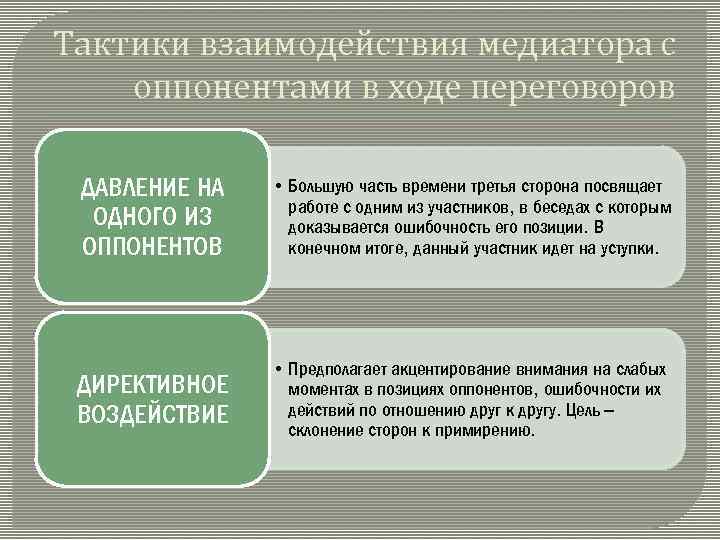 Тактики взаимодействия медиатора с оппонентами в ходе переговоров

ДАВЛЕНИЕ НА ОДНОГО ИЗ ОППОНЕНТОВ

• Большую часть времени третья сторона посвящает работе с одним из участников, в беседах с которым доказывается ошибочность его позиции. В конечном итоге, данный участник идет на уступки.

ДИРЕКТИВНОЕ ВОЗДЕЙСТВИЕ

• Предполагает акцентирование внимания на слабых моментах в позициях оппонентов, ошибочности их действий по отношению друг к другу. Цель – склонение сторон к примирению.